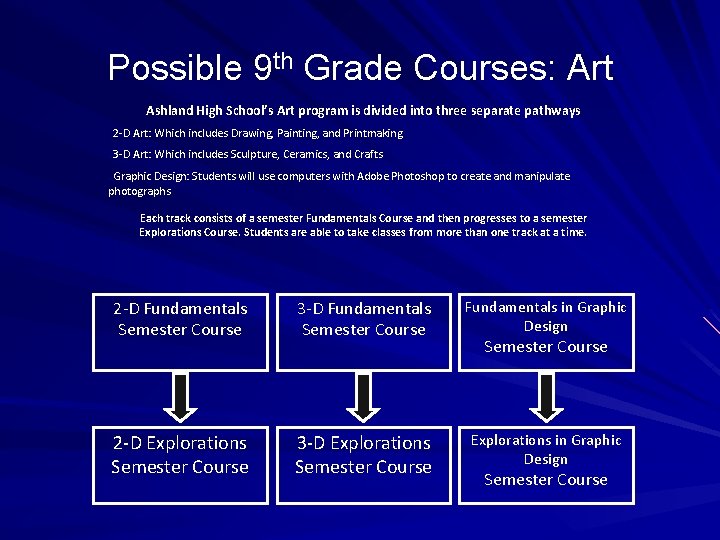 Possible 9$^{th}$ Grade Courses: Art

Ashland High School's Art program is divided into three separate pathways

2-D Art: Which includes Drawing, Painting, and Printmaking

3-D Art: Which includes Sculpture, Ceramics, and Crafts

Graphic Design: Students will use computers with Adobe Photoshop to create and manipulate photographs

Each track consists of a semester Fundamentals Course and then progresses to a semester Explorations Course. Students are able to take classes from more than one track at a time.

2-D Fundamentals Semester Course

3-D Fundamentals Semester Course

Fundamentals in Graphic Design Semester Course

2-D Explorations Semester Course

3-D Explorations Semester Course

Explorations in Graphic Design Semester Course